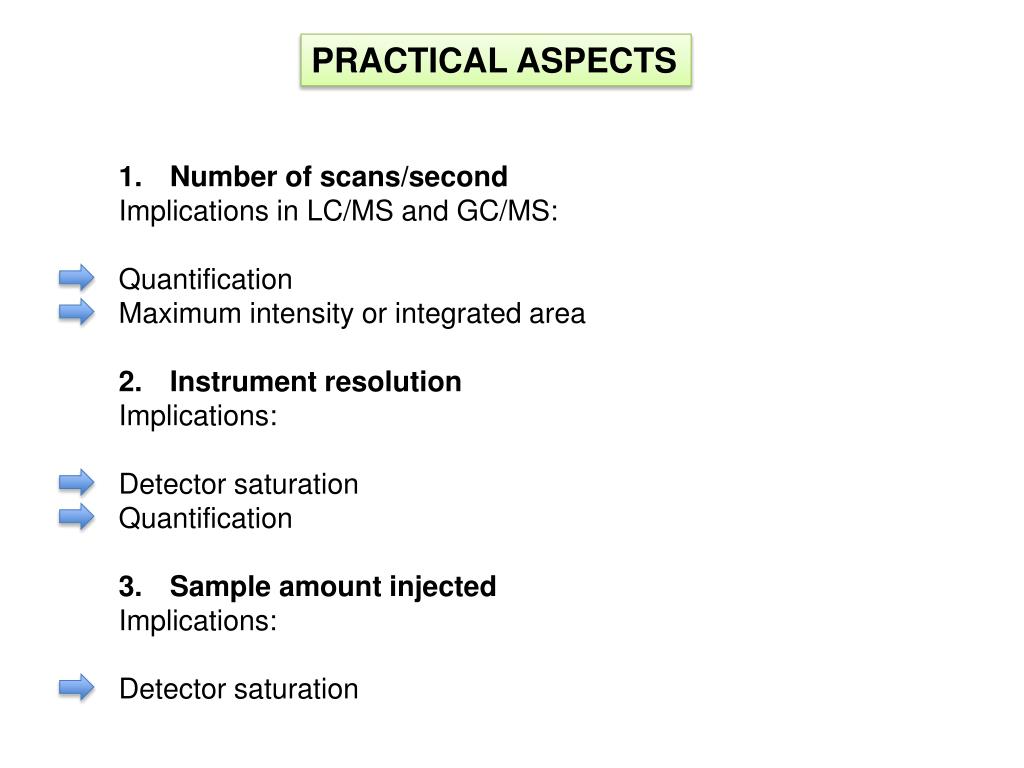 PRACTICAL ASPECTS

1. Number of scans/second
Implications in LC/MS and GC/MS:

Quantification
Maximum intensity or integrated area

2. Instrument resolution
Implications:

Detector saturation
Quantification

3. Sample amount injected
Implications:

Detector saturation